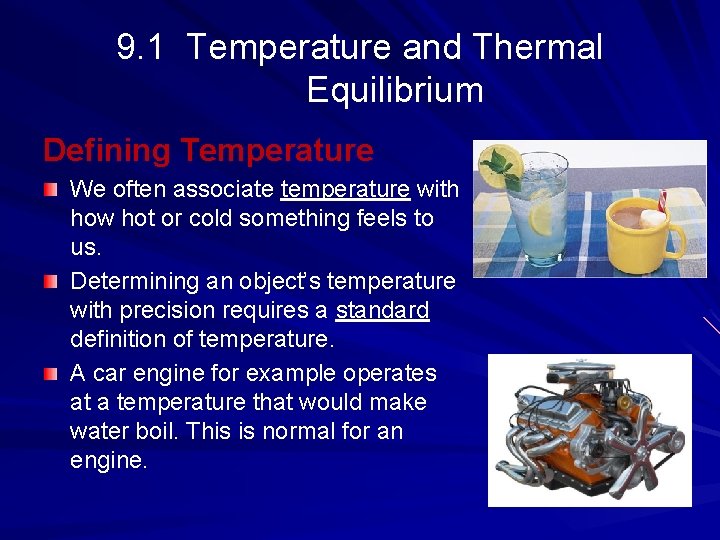 9.1 Temperature and Thermal Equilibrium

Defining Temperature

We often associate temperature with how hot or cold something feels to us.

Determining an object's temperature with precision requires a standard definition of temperature.

A car engine for example operates at a temperature that would make water boil. This is normal for an engine.